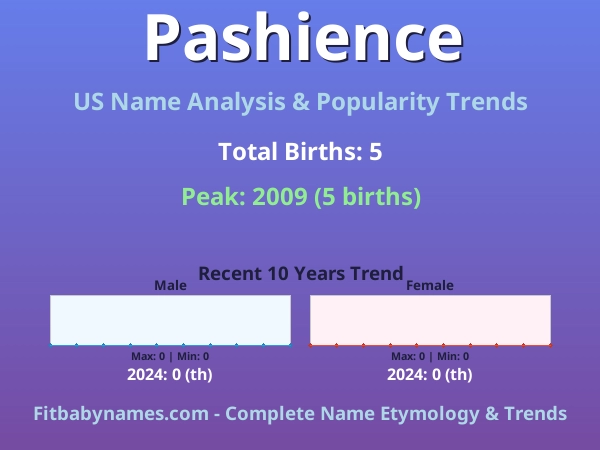 Pashience

US Name Analysis & Popularity Trends

Total Births: 5

Peak: 2009 (5 births)

Recent 10 Years Trend

Male

Max: 0 | Min: 0
2024: 0 (th)

Female

Max: 0 | Min: 0
2024: 0 (th)

Fitbabynames.com - Complete Name Etymology & Trends